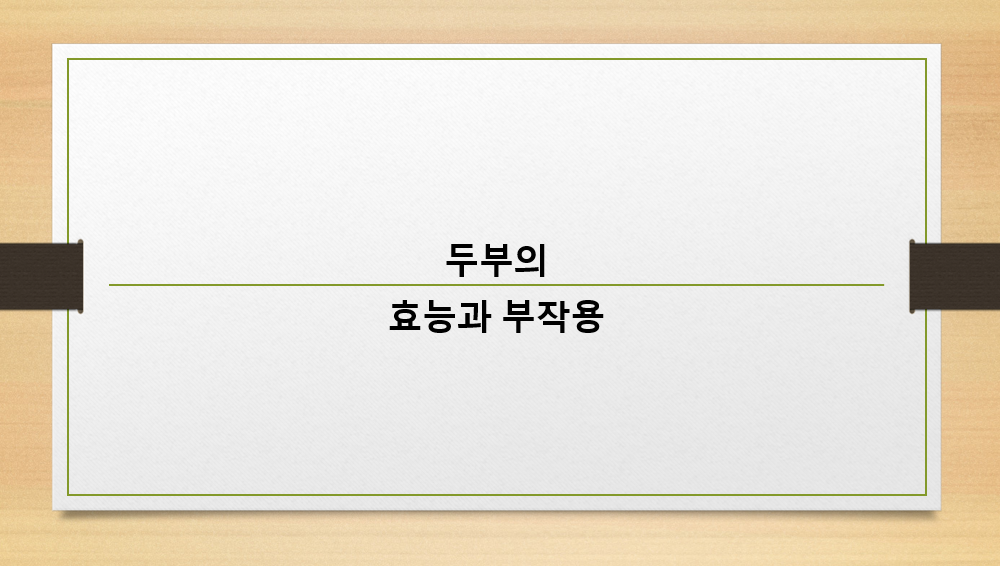 두부의

효능과 부작용